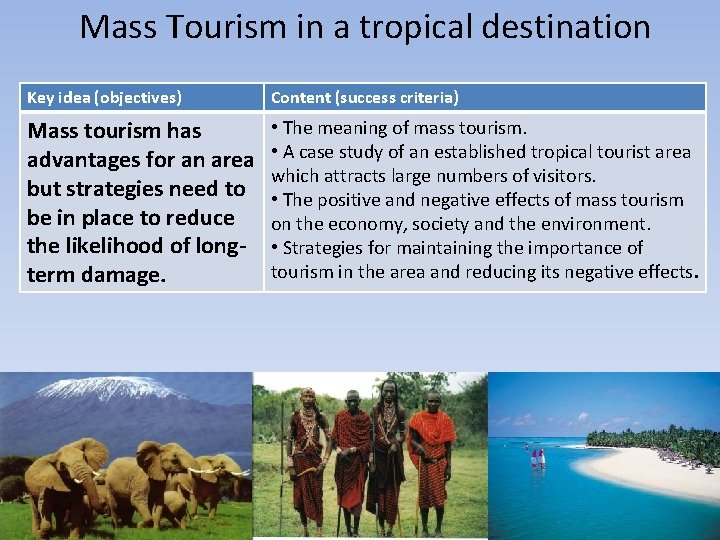 Mass Tourism in a tropical destination

| Key idea (objectives) | Content (success criteria) |
|---|---|
| Mass tourism has advantages for an area but strategies need to be in place to reduce the likelihood of long-term damage. | • The meaning of mass tourism. • A case study of an established tropical tourist area which attracts large numbers of visitors. • The positive and negative effects of mass tourism on the economy, society and the environment. • Strategies for maintaining the importance of tourism in the area and reducing its negative effects. |